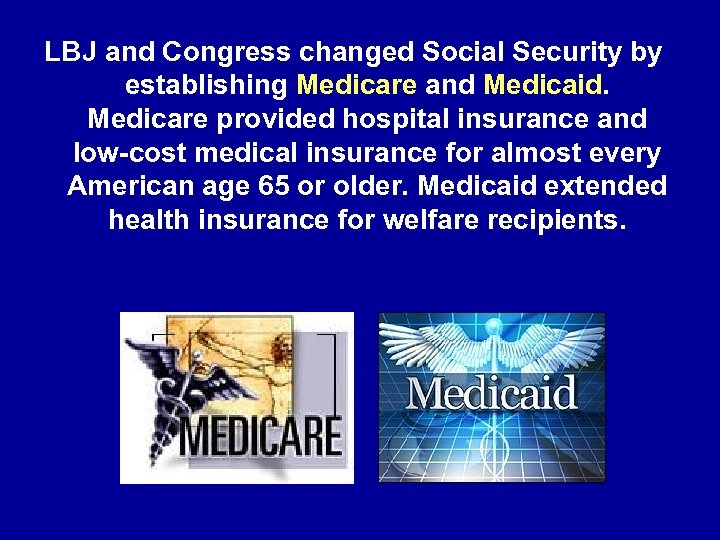 LBJ and Congress changed Social Security by establishing Medicare and Medicaid. Medicare provided hospital insurance and low-cost medical insurance for almost every American age 65 or older. Medicaid extended health insurance for welfare recipients.

MEDICARE

Medicaid